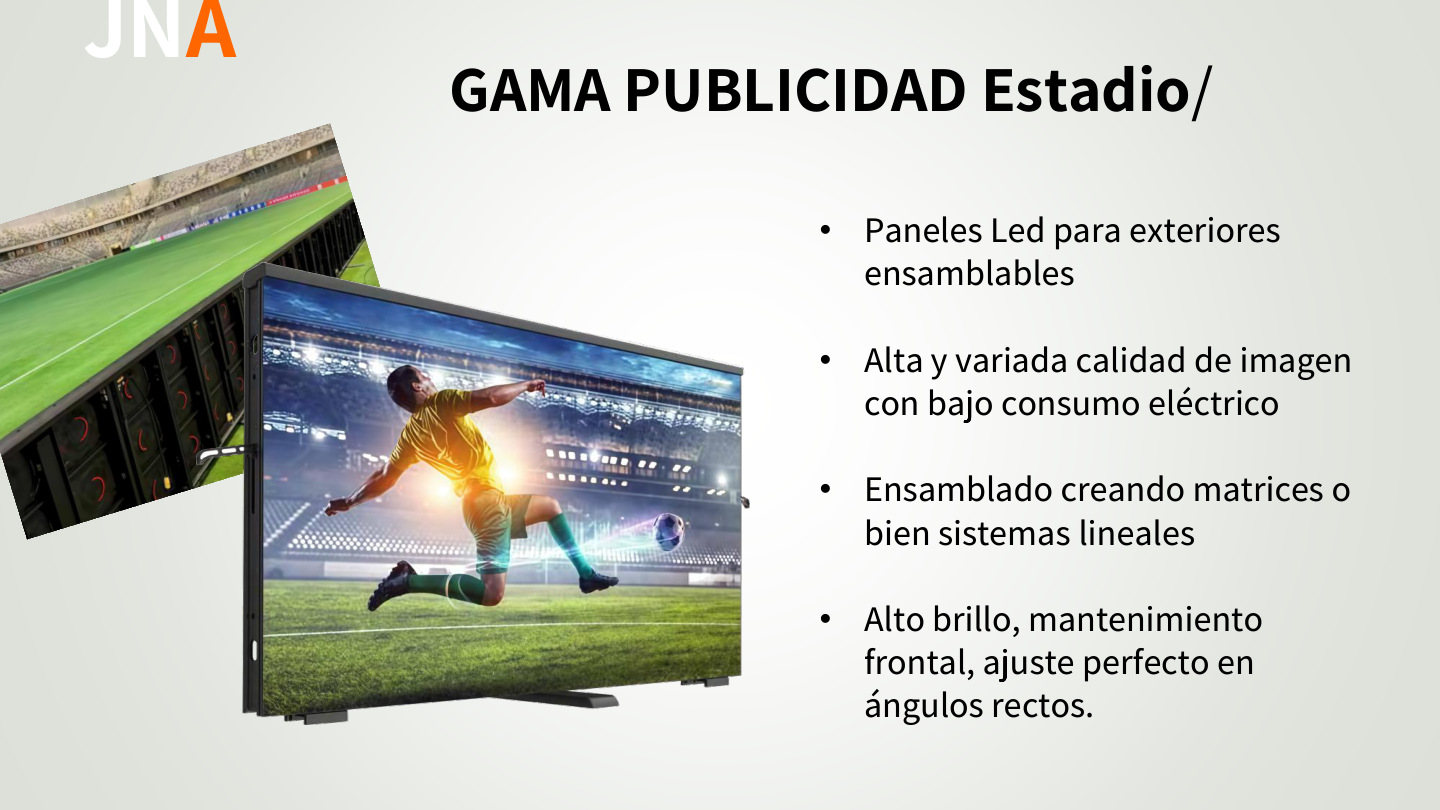 JNA

GAMA PUBLICIDAD Estadio/

• Paneles Led para exteriores ensamblables

• Alta y variada calidad de imagen con bajo consumo eléctrico

• Ensamblado creando matrices o bien sistemas lineales

• Alto brillo, mantenimiento frontal, ajuste perfecto en ángulos rectos.